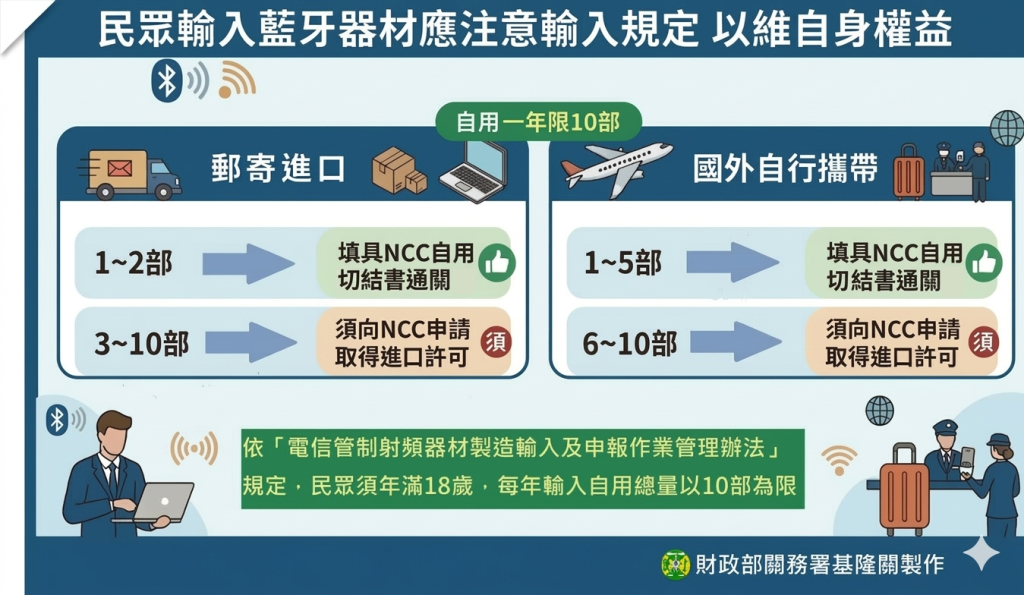 民眾輸入藍牙器材應注意輸入規定 以維自身權益

自用一年限10部

郵寄進口

1~2部

填具NCC自用切結書通關

3~10部

須向NCC申請取得進口許可

須

國外自行攜帶

1~5部

填具NCC自用切結書通關

6~10部

須向NCC申請取得進口許可

須

依「電信管制射頻器材製造輸入及申報作業管理辦法」規定，民眾須年滿18歲，每年輸入自用總量以10部為限

財政部關務署基隆關製作